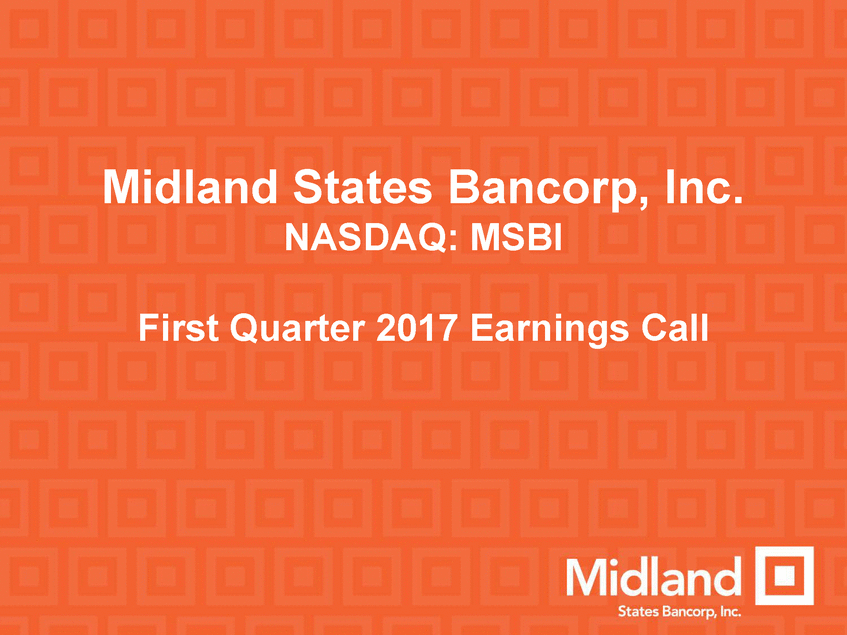 Midland States Bancorp, Inc.
NASDAQ: MSBI

First Quarter 2017 Earnings Call

Midland
States Bancorp, Inc.